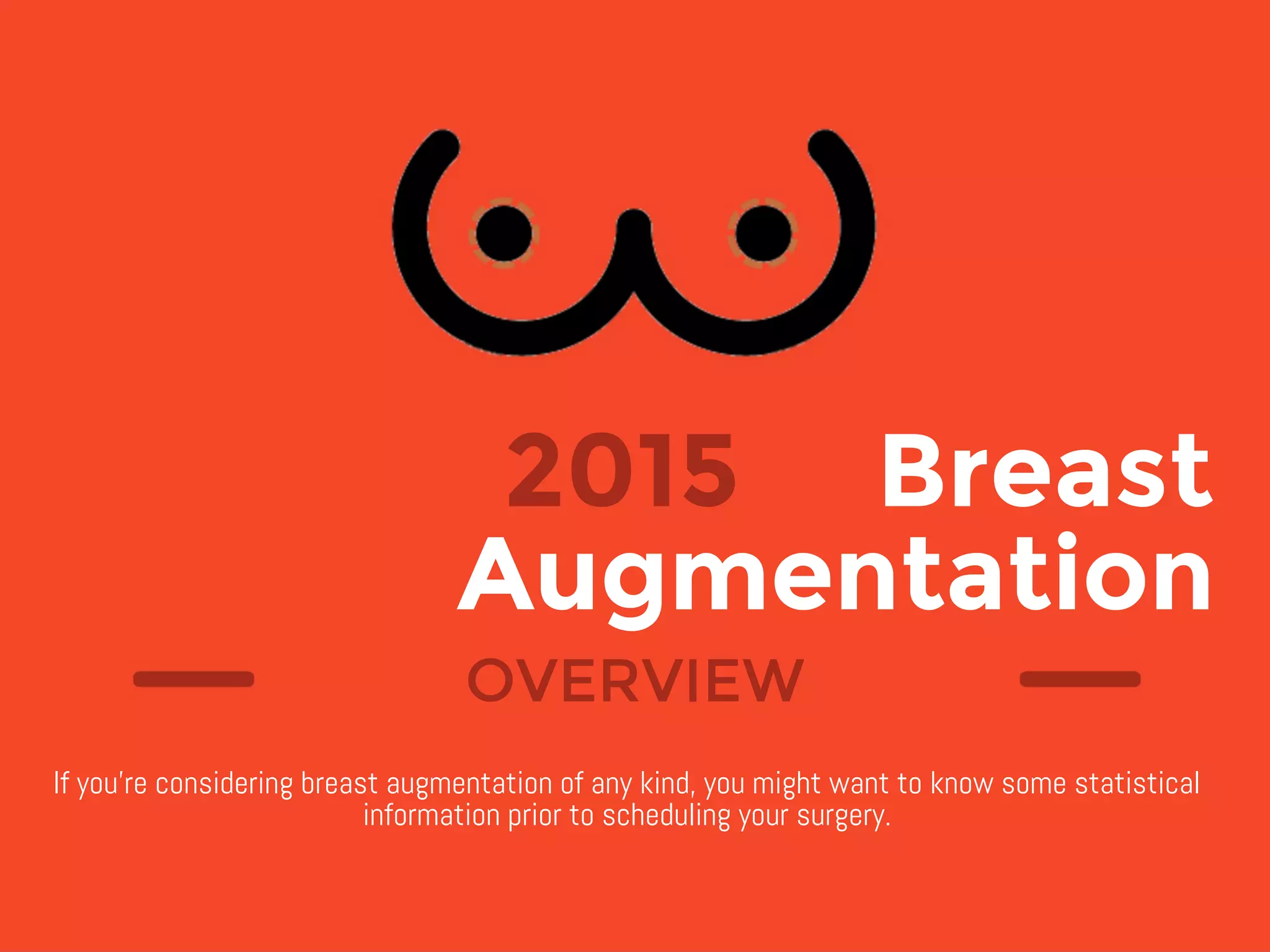 2015 Breast Augmentation

OVERVIEW

If you're considering breast augmentation of any kind, you might want to know some statistical information prior to scheduling your surgery.